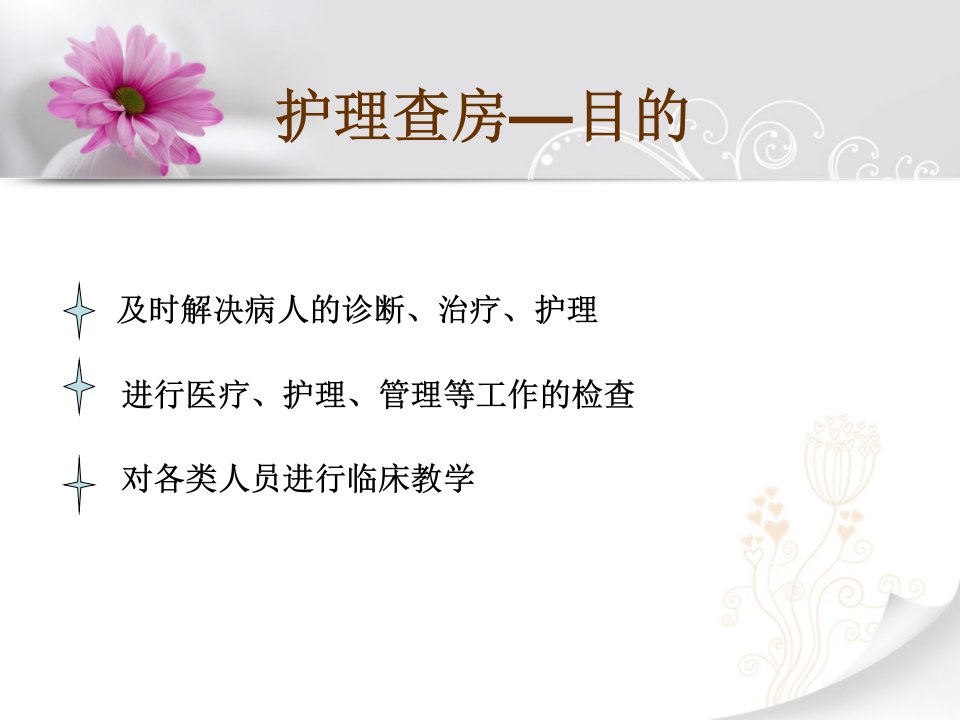 护理查房—目的

及时解决病人的诊断、治疗、护理

进行医疗、护理、管理等工作的检查

对各类人员进行临床教学